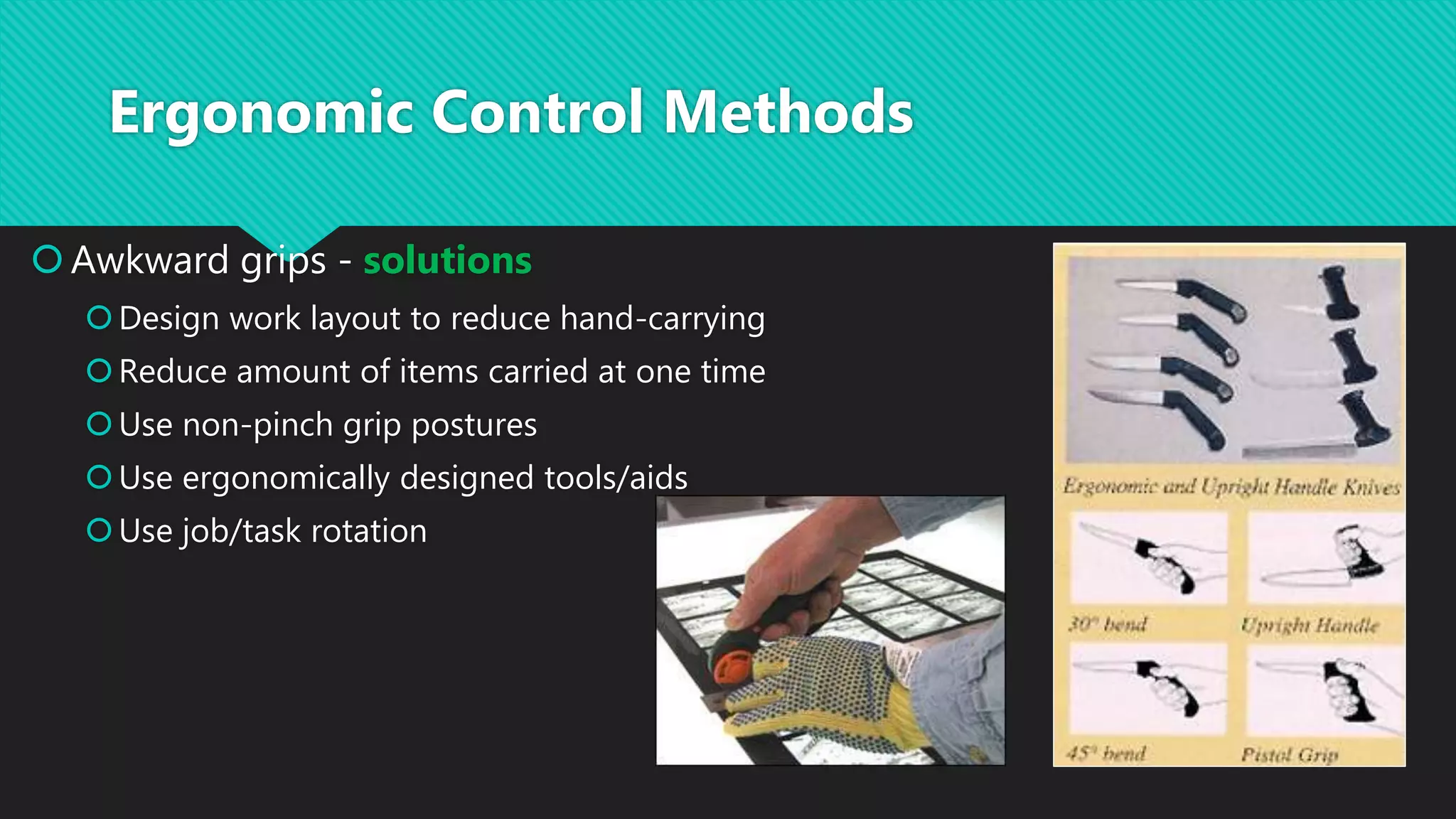 Ergonomic Control Methods

Awkward grips - solutions

Design work layout to reduce hand-carrying

Reduce amount of items carried at one time

Use non-pinch grip postures

Use ergonomically designed tools/aids

Use job/task rotation

Ergonomic and Upright Handle Knives

30° bend

Upright Handle

45° bend

Pistol Grip